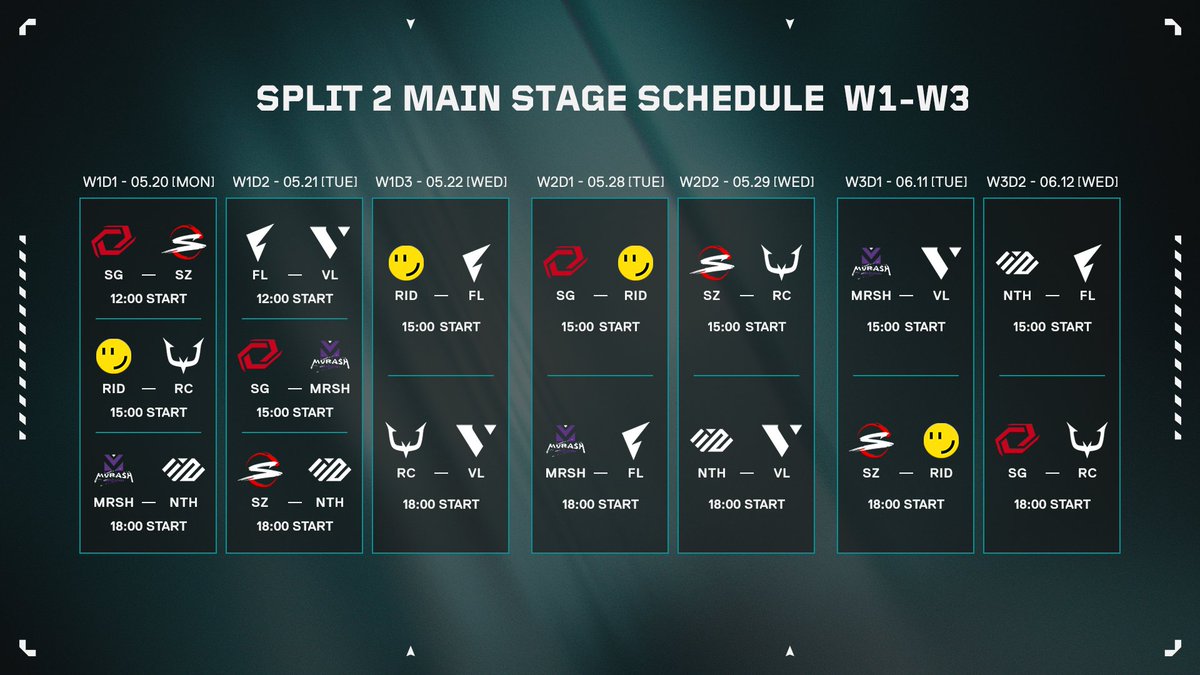 SPLIT 2 MAIN STAGE SCHEDULE W1-W3

W1D1 - 05.20 [MON]

SG — SZ
12:00 START

RID — RC
15:00 START

MURASH
MRSH — NTH
18:00 START

W1D2 - 05.21 [TUE]

FL — VL
12:00 START

MURASH
SG — MRSH
15:00 START

SZ — NTH
18:00 START

W1D3 - 05.22 [WED]

RID — FL
15:00 START

RC — VL
18:00 START

W2D1 - 05.28 [TUE]

SG — RID
15:00 START

MURASH
MRSH — FL
18:00 START

W2D2 - 05.29 [WED]

SZ — RC
15:00 START

NTH — VL
18:00 START

W3D1 - 06.11 [TUE]

MURASH
MRSH — VL
15:00 START

SZ — RID
18:00 START

W3D2 - 06.12 [WED]

NTH — FL
15:00 START

SG — RC
18:00 START